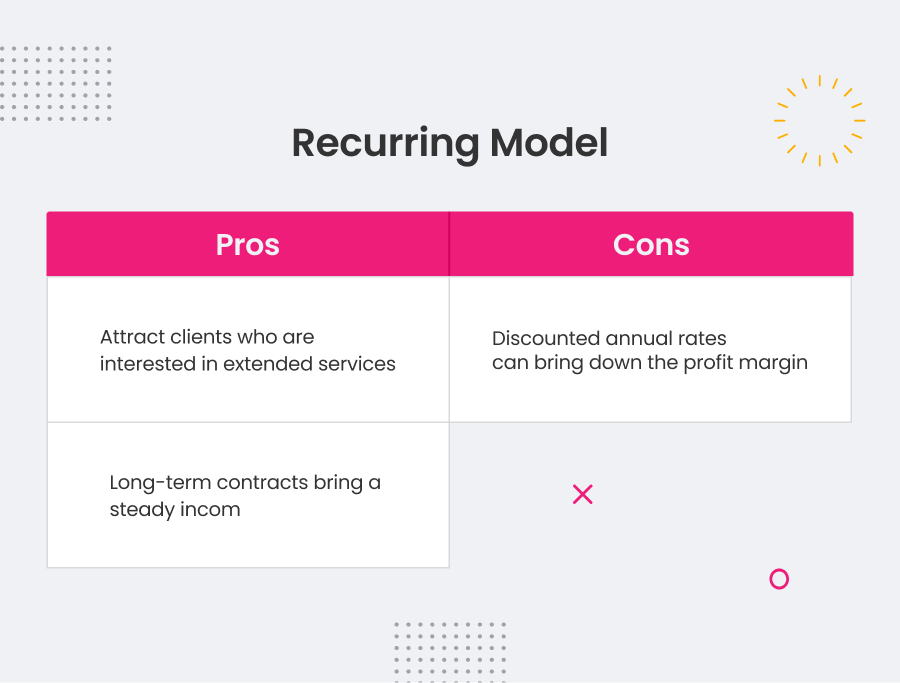 Recurring Model

| Pros | Cons |
|---|---|
| Attract clients who are interested in extended services | Discounted annual rates can bring down the profit margin |
| Long-term contracts bring a steady incom | |